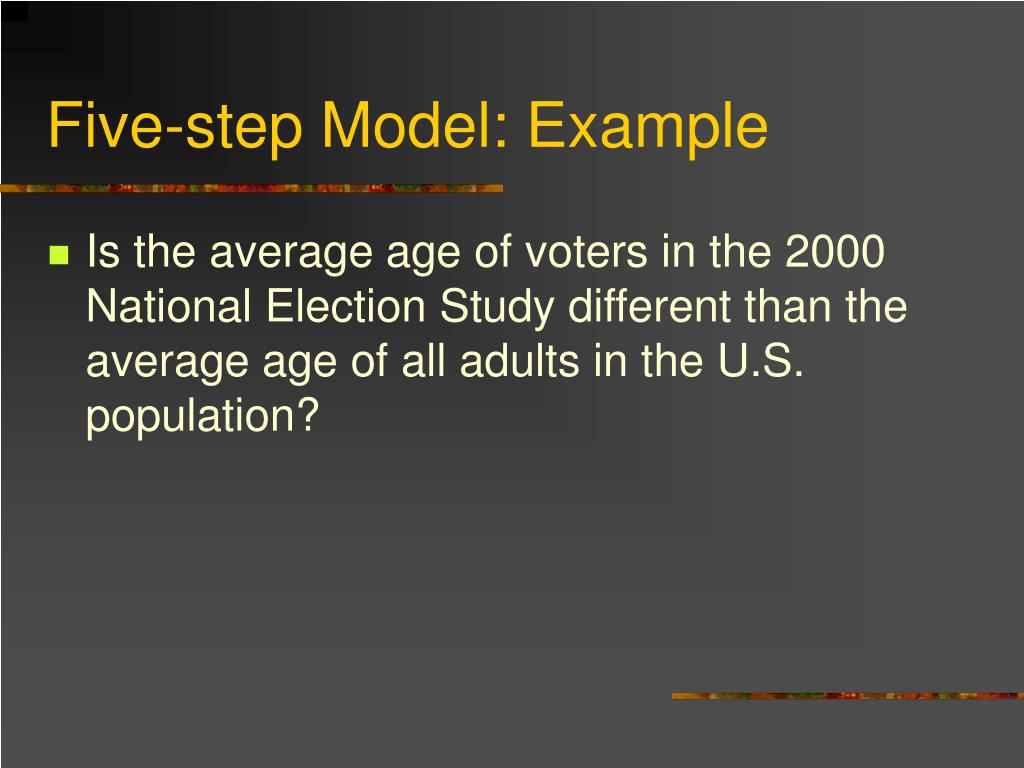 Five-step Model: Example

Is the average age of voters in the 2000 National Election Study different than the average age of all adults in the U.S. population?